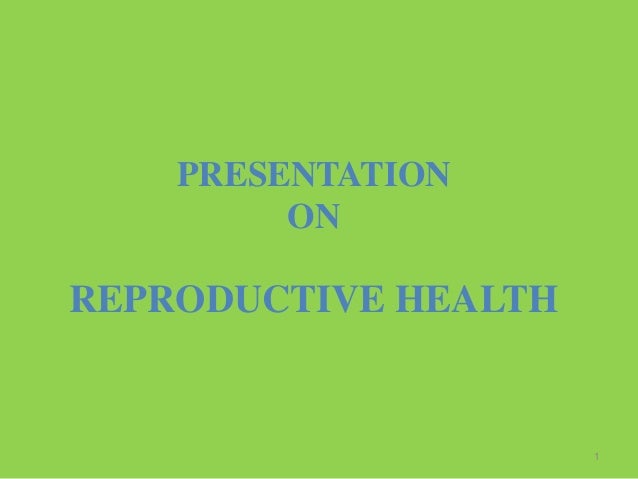 PRESENTATION
ON

REPRODUCTIVE HEALTH

1